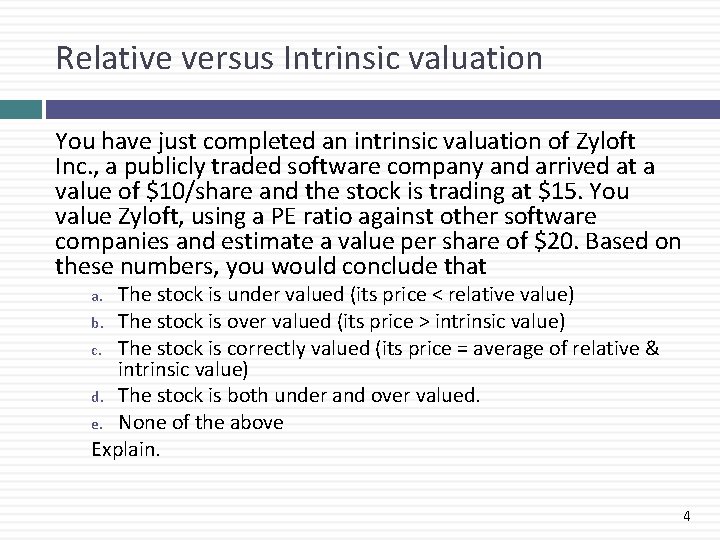 Relative versus Intrinsic valuation

You have just completed an intrinsic valuation of Zyloft Inc., a publicly traded software company and arrived at a value of \$10/share and the stock is trading at \$15. You value Zyloft, using a PE ratio against other software companies and estimate a value per share of \$20. Based on these numbers, you would conclude that

a. The stock is under valued (its price < relative value)
b. The stock is over valued (its price > intrinsic value)
c. The stock is correctly valued (its price = average of relative & intrinsic value)
d. The stock is both under and over valued.
e. None of the above

Explain.

4